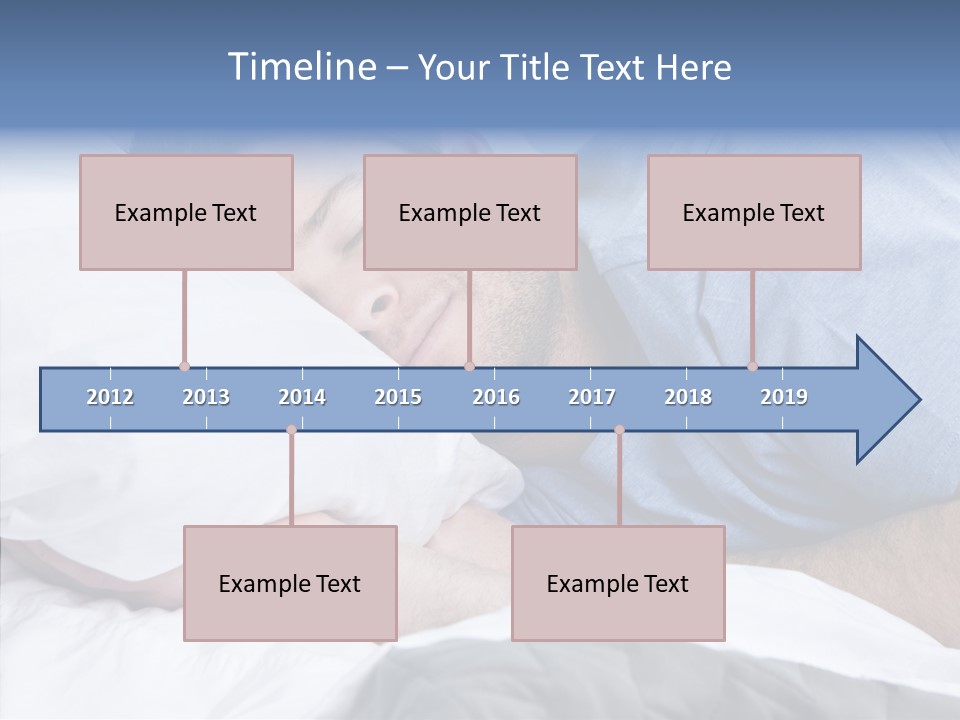 Timeline – Your Title Text Here

Example Text

Example Text

Example Text

2012 2013 2014 2015 2016 2017 2018 2019

Example Text

Example Text